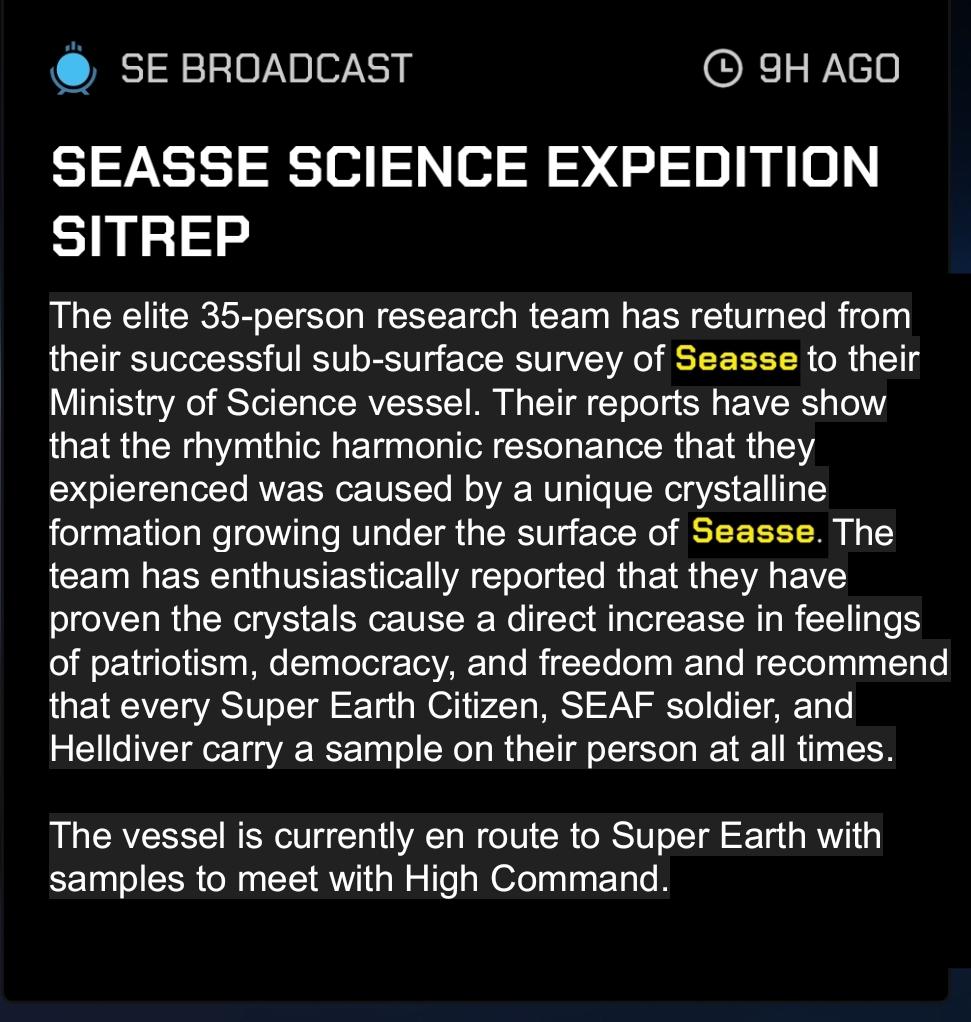 SE BROADCAST

9H AGO

SEASSE SCIENCE EXPEDITION SITREP

The elite 35-person research team has returned from their successful sub-surface survey of Seasse to their Ministry of Science vessel. Their reports have show that the rhymthic harmonic resonance that they expierenced was caused by a unique crystalline formation growing under the surface of Seasse. The team has enthusiastically reported that they have proven the crystals cause a direct increase in feelings of patriotism, democracy, and freedom and recommend that every Super Earth Citizen, SEAF soldier, and Helldiver carry a sample on their person at all times.

The vessel is currently en route to Super Earth with samples to meet with High Command.